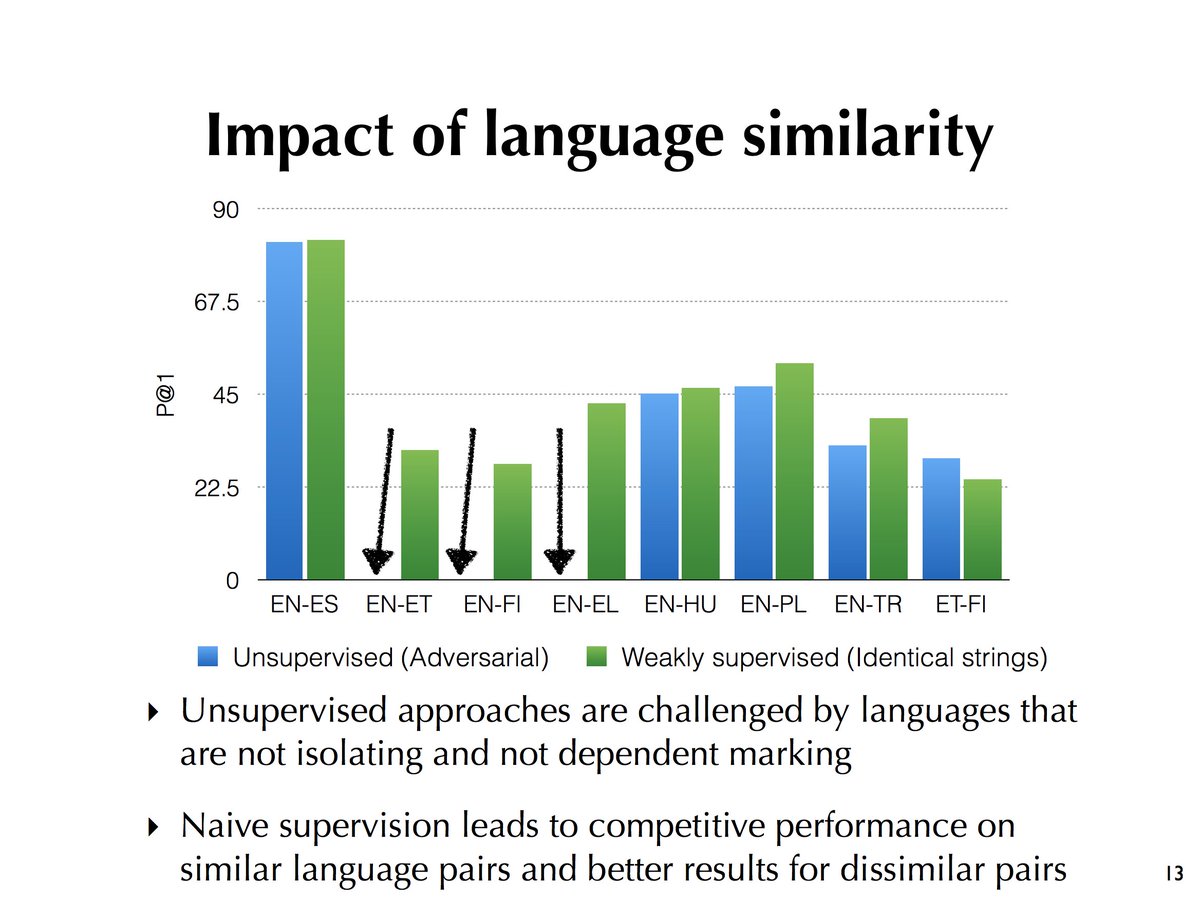 Impact of language similarity

90
67.5
45
22.5
0
P@1

EN-ES EN-ET EN-FI EN-EL EN-HU EN-PL EN-TR ET-FI

Unsupervised (Adversarial) Weakly supervised (Identical strings)

‣ Unsupervised approaches are challenged by languages that are not isolating and not dependent marking

‣ Naive supervision leads to competitive performance on similar language pairs and better results for dissimilar pairs

13